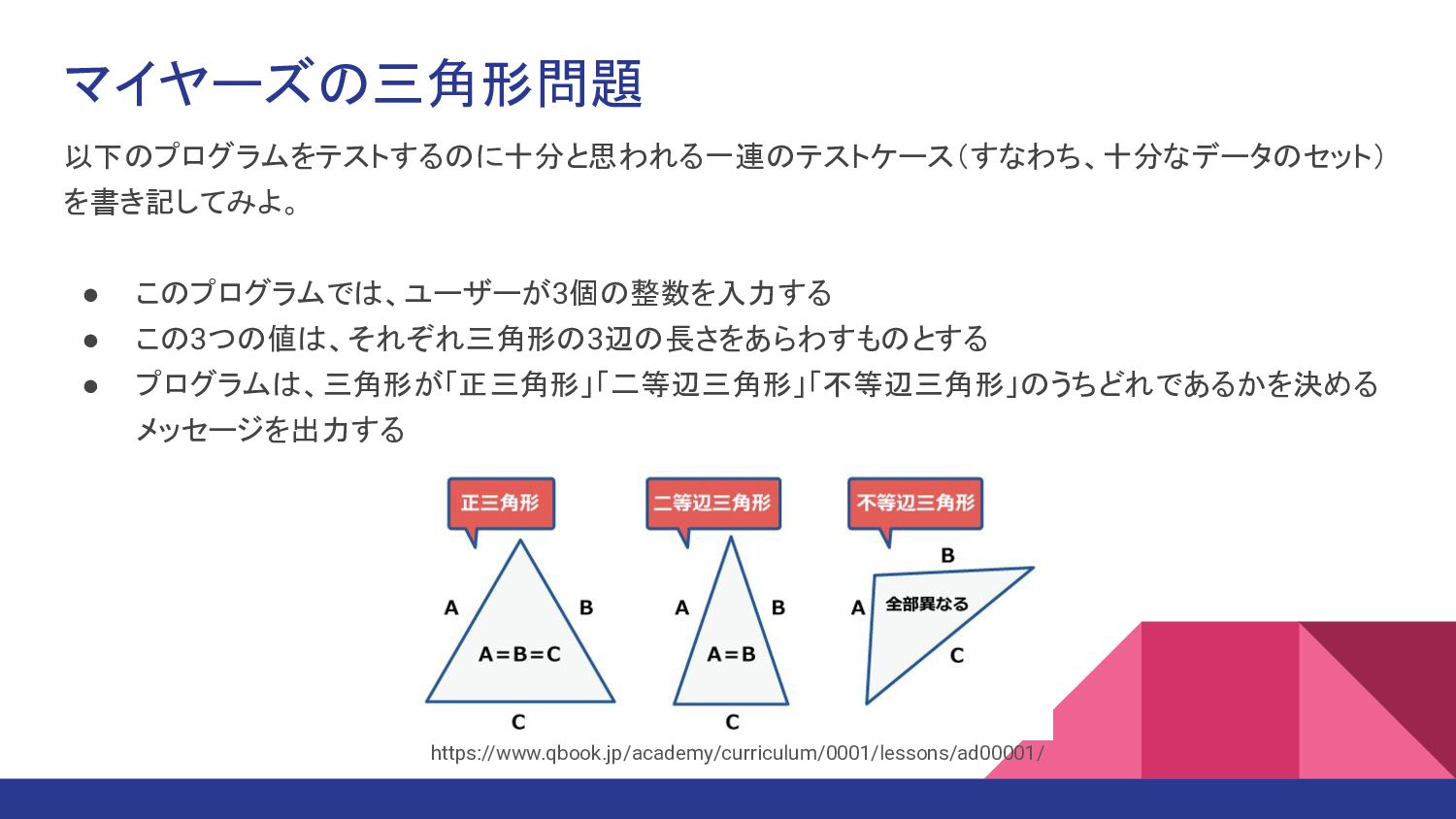 マイヤーズの三角形問題

以下のプログラムをテストするのに十分と思われる一連のテストケース（すなわち、十分なデータのセット）を書き記してみよ。

● このプログラムでは、ユーザーが3個の整数を入力する
● この3つの値は、それぞれ三角形の3辺の長さをあらわすものとする
● プログラムは、三角形が「正三角形」「二等辺三角形」「不等辺三角形」のうちどれであるかを決めるメッセージを出力する

正三角形
A
B
A=B=C
C

二等辺三角形
A
B
A=B
C

不等辺三角形
B
A
全部異なる
C

https://www.qbook.jp/academy/curriculum/0001/lessons/ad00001/